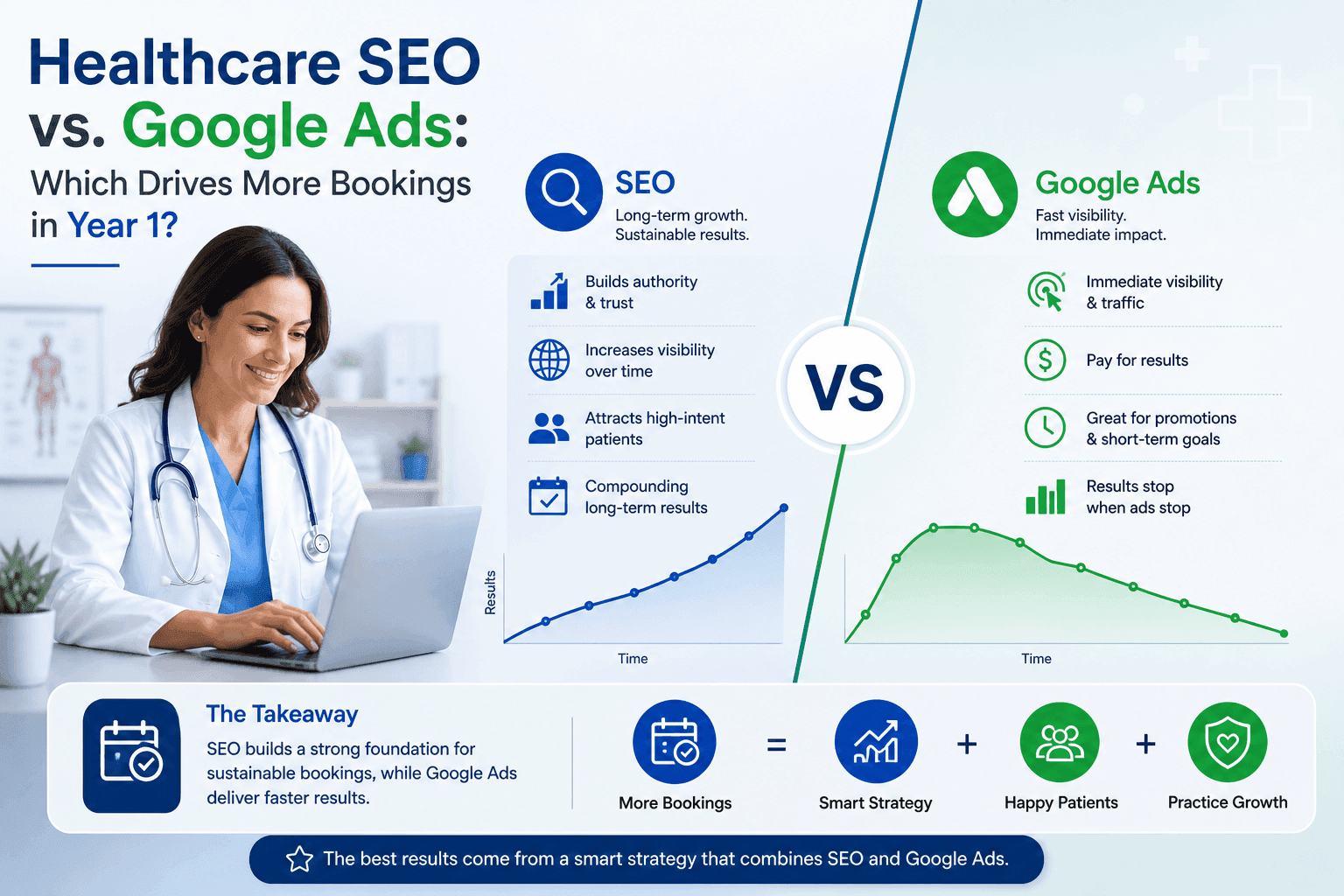 Healthcare SEO vs. Google Ads: Which Drives More Bookings in Year 1?

SEO
Long-term growth. Sustainable results.

Builds authority & trust

Increases visibility over time

Attracts high-intent patients

Compounding long-term results

Results

Time

VS

Google Ads
Fast visibility. Immediate impact.

Immediate visibility & traffic

Pay for results

Great for promotions & short-term goals

Results stop when ads stop

Time

The Takeaway
SEO builds a strong foundation for sustainable bookings, while Google Ads deliver faster results.

More Bookings = Smart Strategy + Happy Patients + Practice Growth

The best results come from a smart strategy that combines SEO and Google Ads.